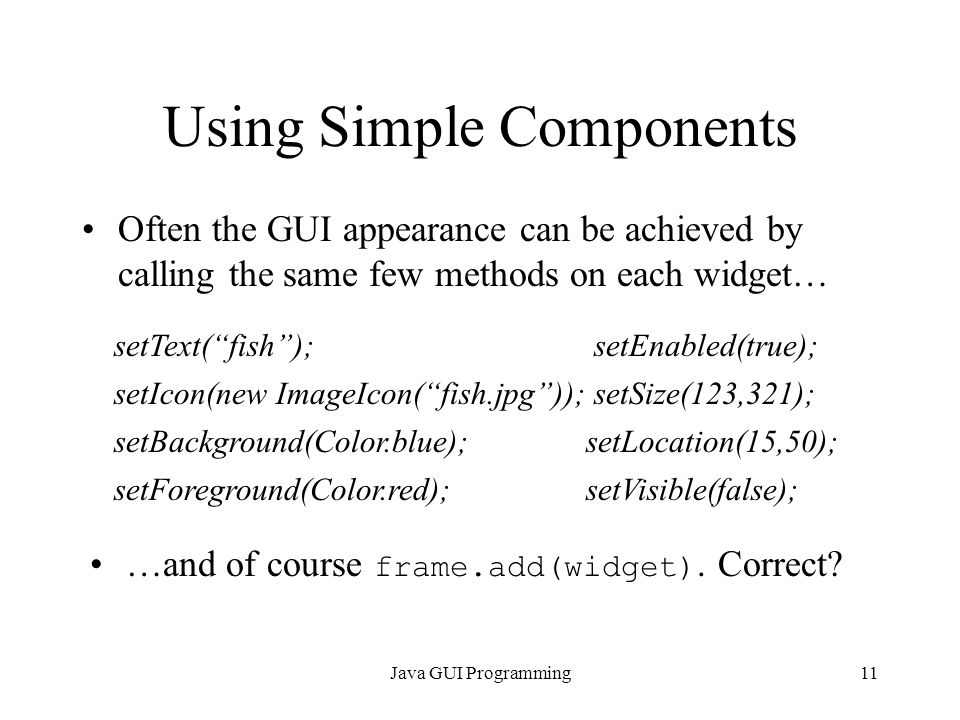 Using Simple Components

• Often the GUI appearance can be achieved by calling the same few methods on each widget…

setText(“fish”);

setEnabled(true);

setIcon(new ImageIcon(“fish.jpg”));

setSize(123,321);

setBackground(Color.blue);

setLocation(15,50);

setForeground(Color.red);

setVisible(false);

• …and of course frame.add(widget). Correct?

Java GUI Programming

11